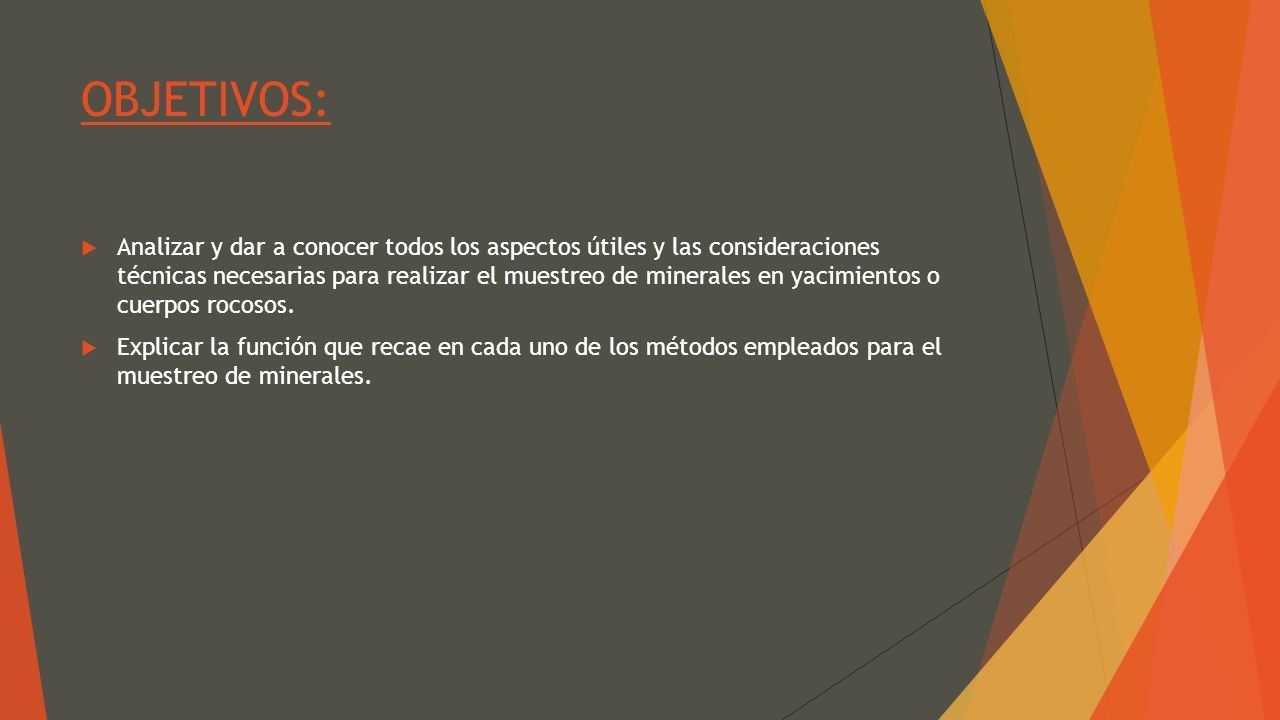 OBJETIVOS:

Analizar y dar a conocer todos los aspectos útiles y las consideraciones técnicas necesarias para realizar el muestreo de minerales en yacimientos o cuerpos rocosos.

Explicar la función que recae en cada uno de los métodos empleados para el muestreo de minerales.